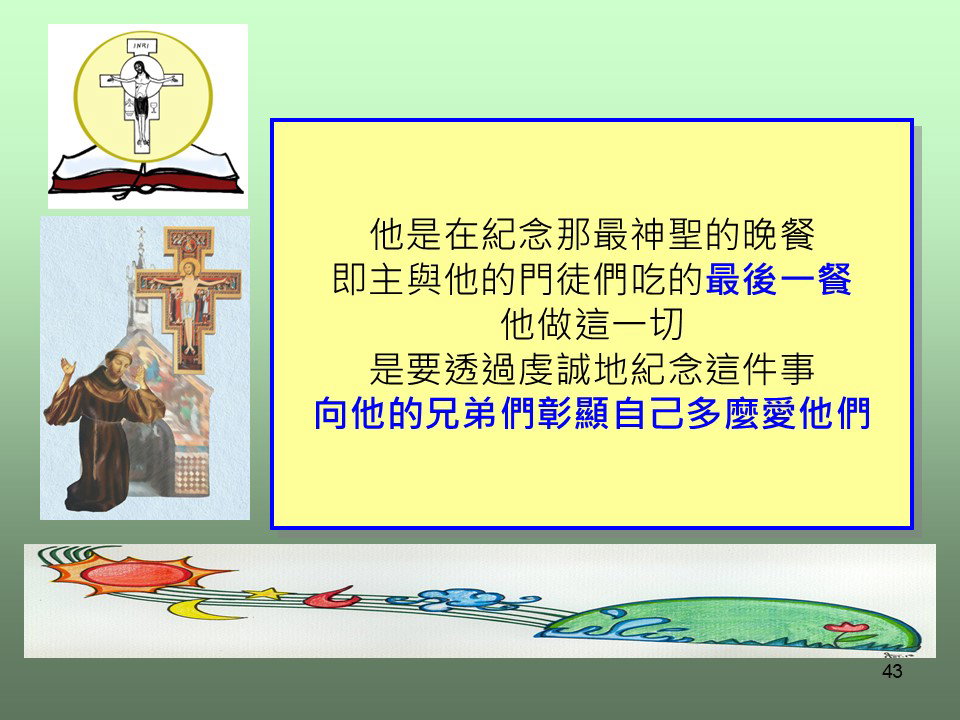 INRI

他是在紀念那最神聖的晚餐
即主與他的門徒們吃的最後一餐
他做這一切
是要透過虔誠地紀念這件事
向他的兄弟們彰顯自己多麼愛他們

43